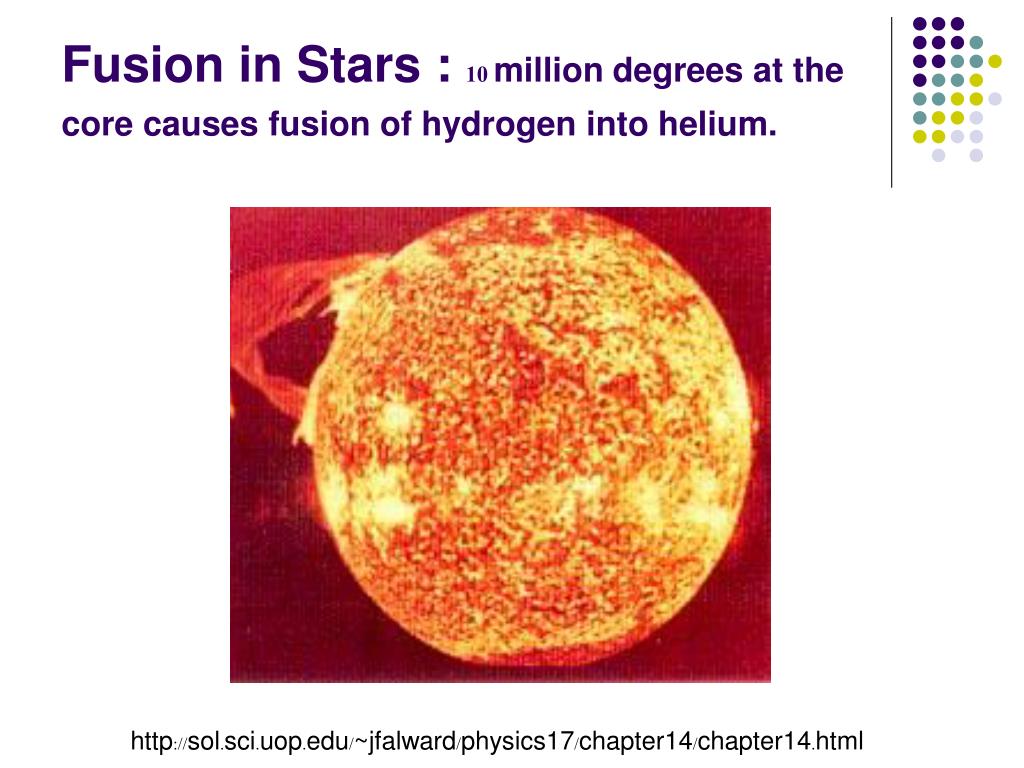 Fusion in Stars : 10 million degrees at the core causes fusion of hydrogen into helium.

http://sol.sci.uop.edu/~jfalward/physics17/chapter14/chapter14.html